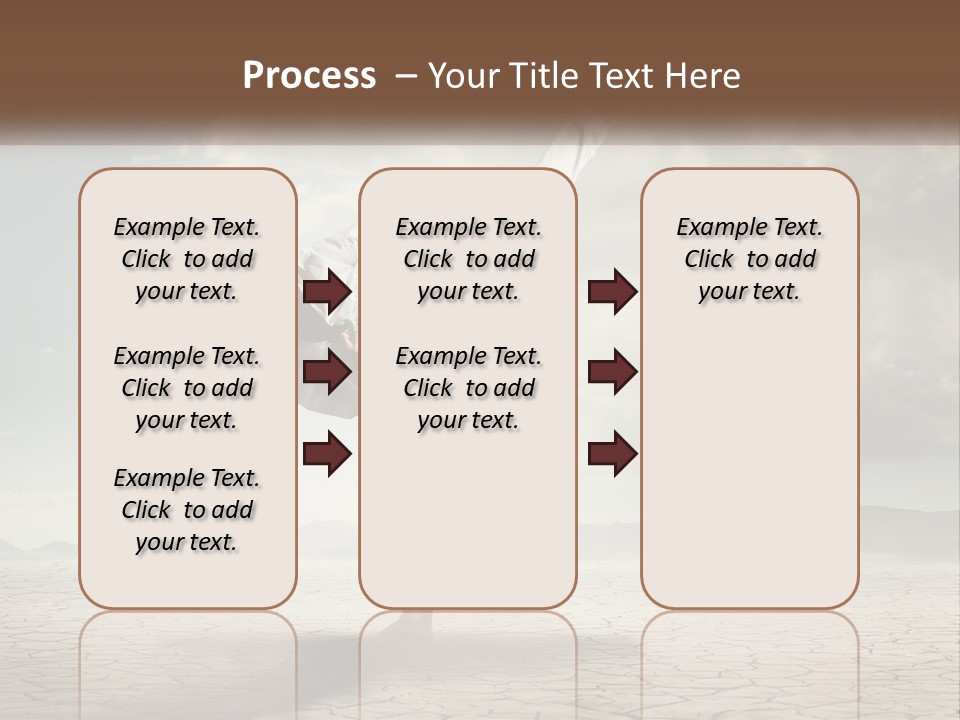 Process – Your Title Text Here

Example Text. Click to add your text.

Example Text. Click to add your text.

Example Text. Click to add your text.

Example Text. Click to add your text.

Example Text. Click to add your text.

Example Text. Click to add your text.